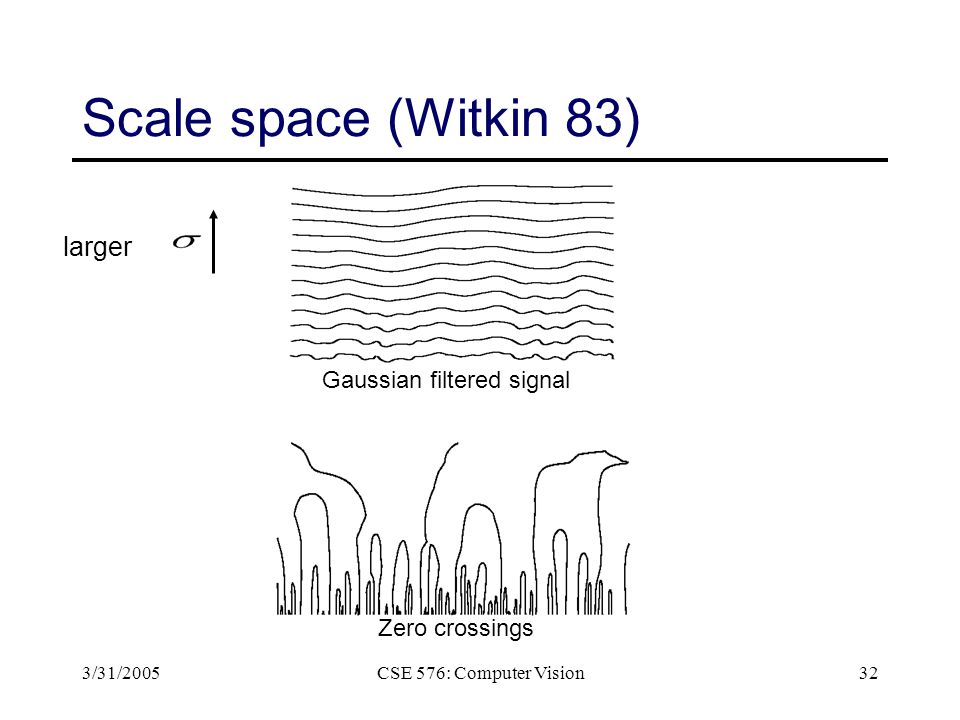 Scale space (Witkin 83)

larger $\sigma$

Gaussian filtered signal

Zero crossings

3/31/2005

CSE 576: Computer Vision

32